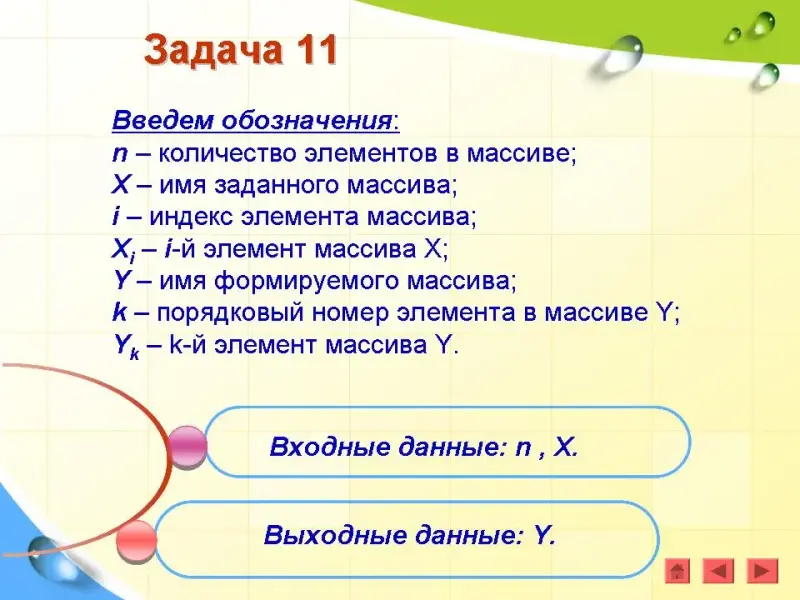 Задача 11

Введем обозначения:
n – количество элементов в массиве;
X – имя заданного массива;
i – индекс элемента массива;
$X_i$ – i-й элемент массива X;
Y – имя формируемого массива;
k – порядковый номер элемента в массиве Y;
$Y_k$ – k-й элемент массива Y.

Входные данные: n , X.

Выходные данные: Y.